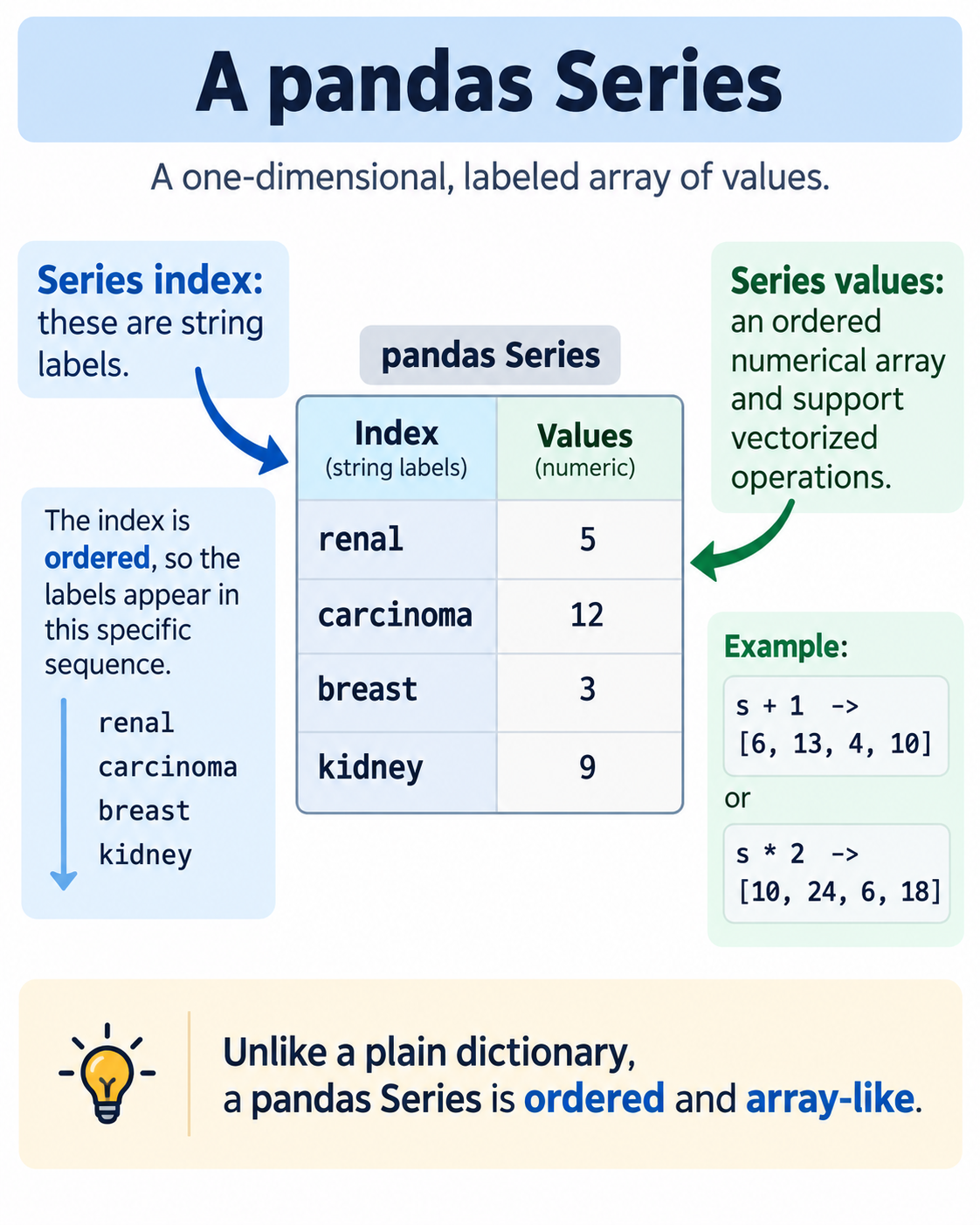 A pandas Series

A one-dimensional, labeled array of values.

Series index: these are string labels.

The index is ordered, so the labels appear in this specific sequence.

renal
carcinoma
breast
kidney

pandas Series

| Index (string labels) | Values (numeric) |
|---|---|
| renal | 5 |
| carcinoma | 12 |
| breast | 3 |
| kidney | 9 |

Series values: an ordered numerical array and support vectorized operations.

Example:

s + 1 -> [6, 13, 4, 10]

or

s * 2 -> [10, 24, 6, 18]

Unlike a plain dictionary, a pandas Series is ordered and array-like.